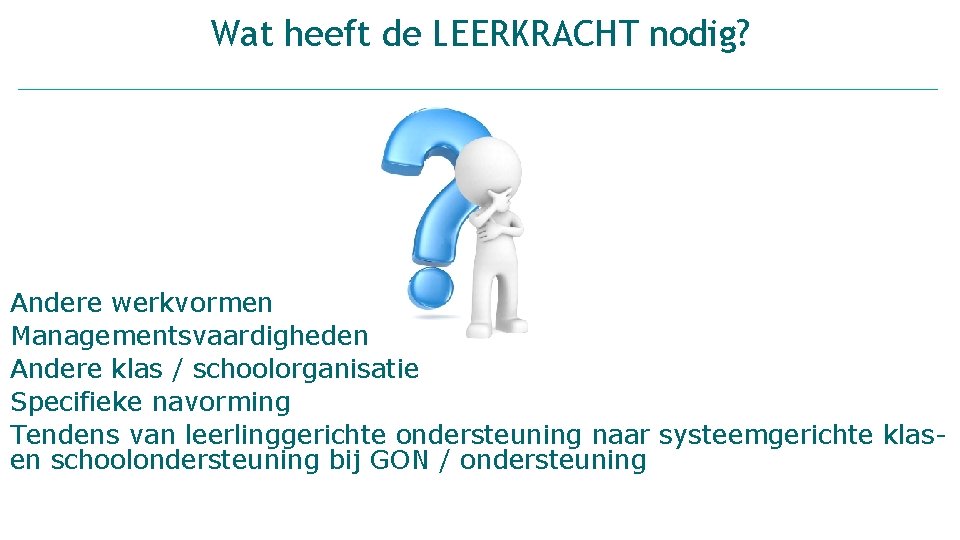 Wat heeft de LEERKRACHT nodig?

Andere werkvormen
Managementsvaardigheden
Andere klas / schoolorganisatie
Specifieke navorming
Tendens van leerlinggerichte ondersteuning naar systeemgerichte klas- en schoolondersteuning bij GON / ondersteuning